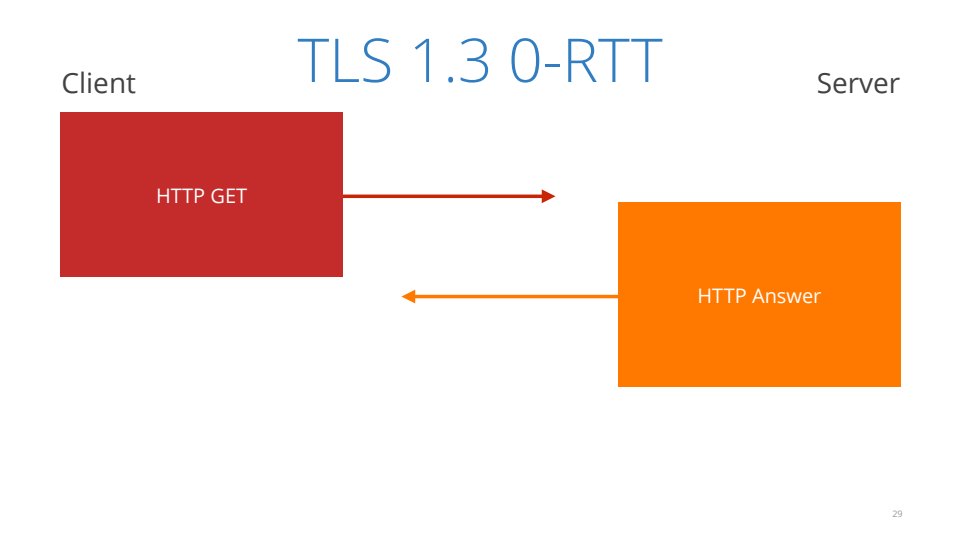 TLS 1.3 0-RTT

Client

Server

HTTP GET

HTTP Answer

29